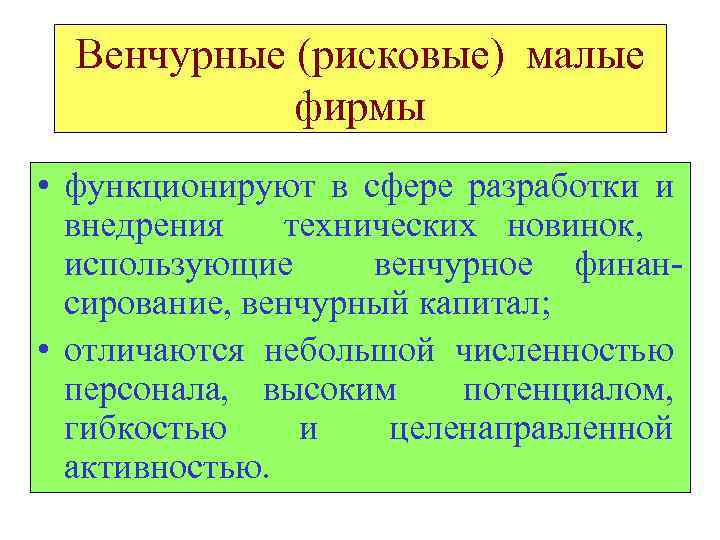 Венчурные (рисковые) малые фирмы

• функционируют в сфере разработки и внедрения технических новинок, использующие венчурное финансирование, венчурный капитал;
• отличаются небольшой численностью персонала, высоким потенциалом, гибкостью и целенаправленной активностью.